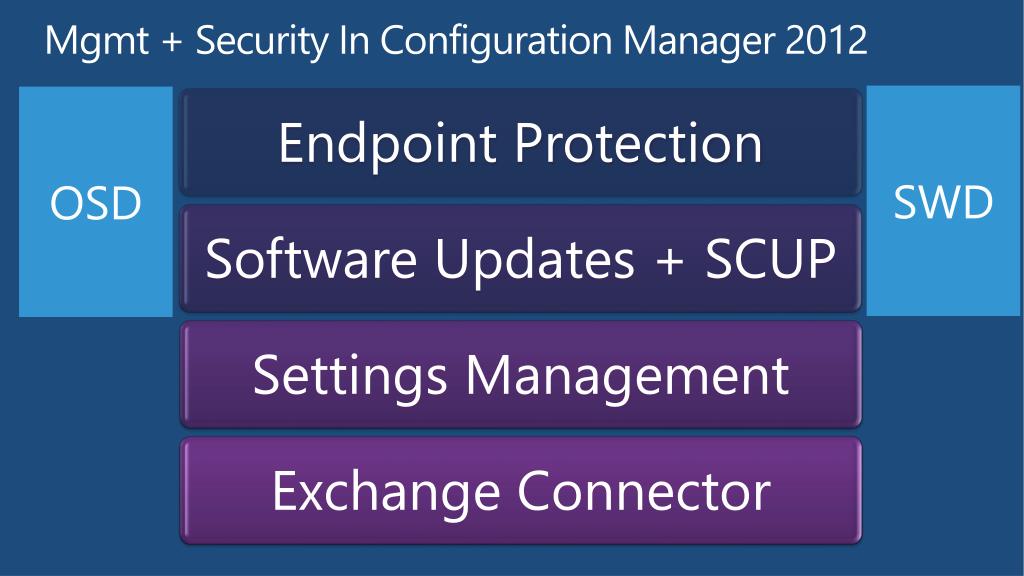 Mgmt + Security In Configuration Manager 2012

OSD

Endpoint Protection

Software Updates + SCUP

Settings Management

Exchange Connector

SWD